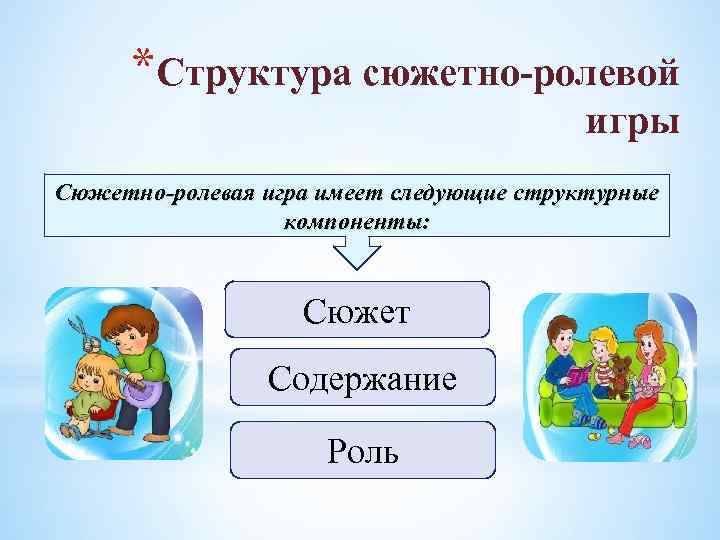 *Структура сюжетно-ролевой игры

Сюжетно-ролевая игра имеет следующие структурные компоненты:

Сюжет

Содержание

Роль